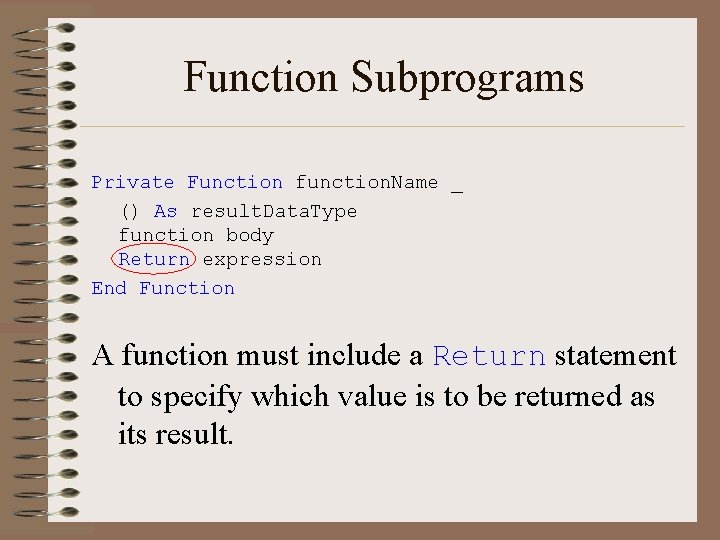 Function Subprograms

Private Function functionName _
() As resultDataType
function body
Return expression
End Function

A function must include a Return statement to specify which value is to be returned as its result.